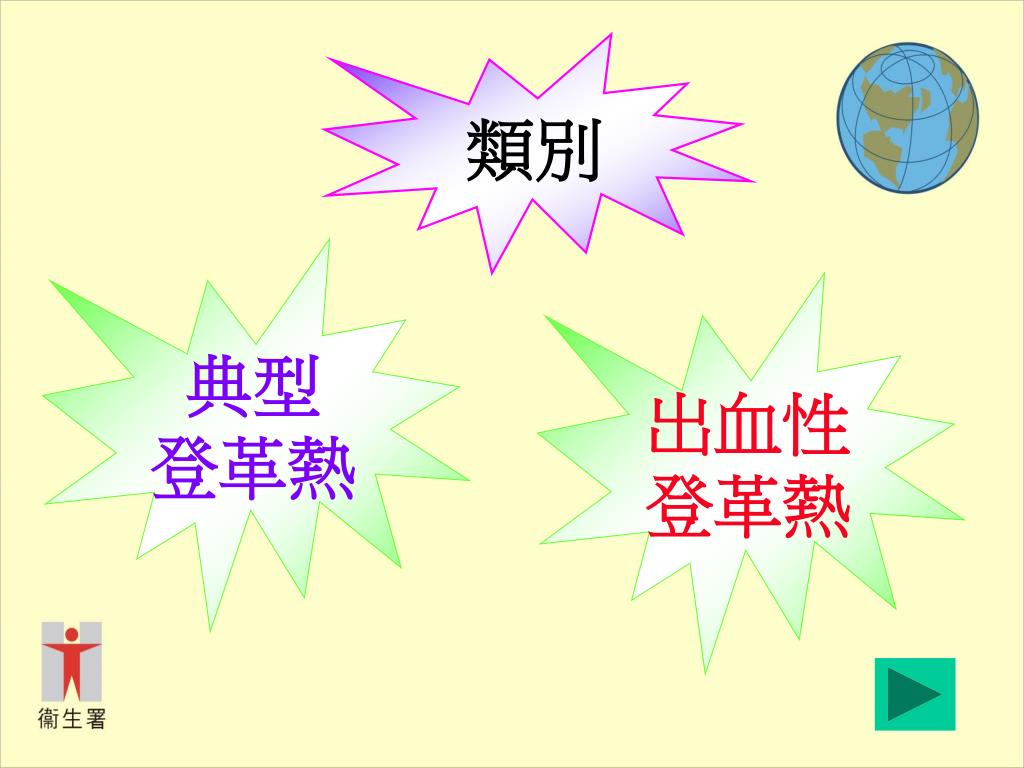 類別

典型
登革熱

出血性
登革熱

衞生署